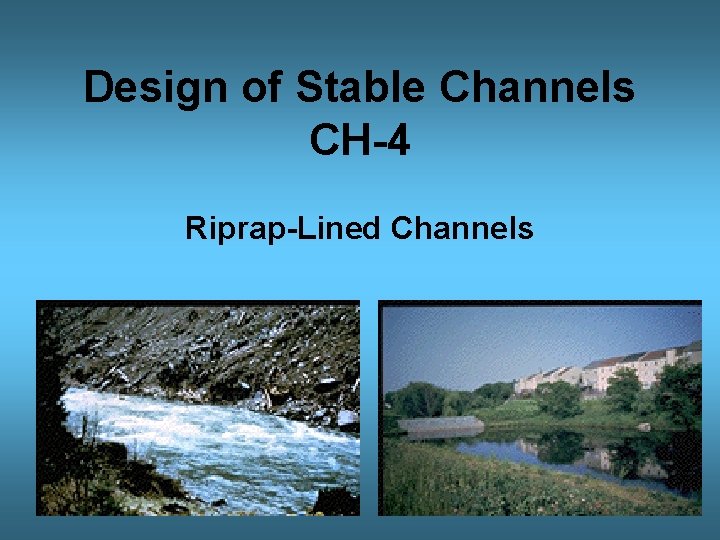 Design of Stable Channels
CH-4

Riprap-Lined Channels